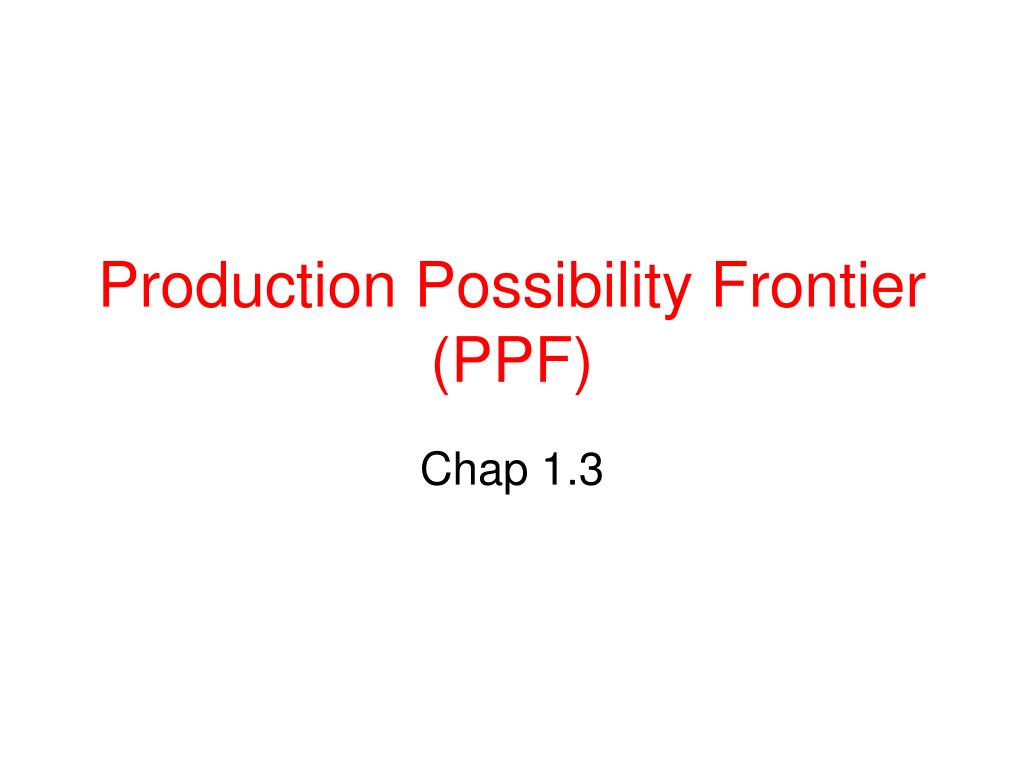 Production Possibility Frontier (PPF)

Chap 1.3